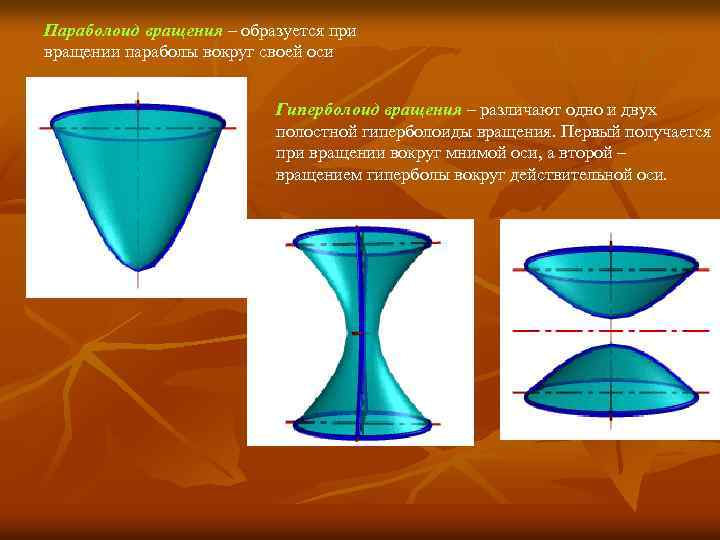 Параболоид вращения – образуется при вращении параболы вокруг своей оси

Гиперболоид вращения – различают одно и двух полостной гиперболоиды вращения. Первый получается при вращении вокруг мнимой оси, а второй – вращением гиперболы вокруг действительной оси.